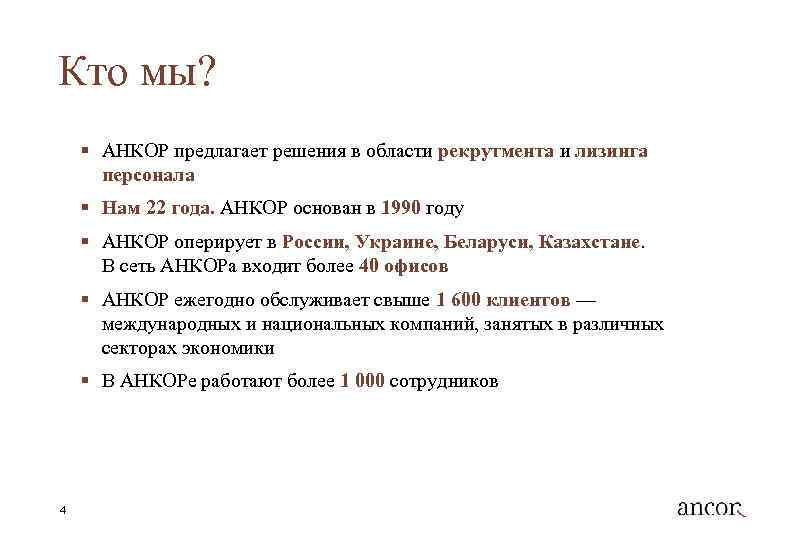 Кто мы?

▪ АНКОР предлагает решения в области рекрутмента и лизинга персонала

▪ Нам 22 года. АНКОР основан в 1990 году

▪ АНКОР оперирует в России, Украине, Беларуси, Казахстане. В сеть АНКОРа входит более 40 офисов

▪ АНКОР ежегодно обслуживает свыше 1 600 клиентов — международных и национальных компаний, занятых в различных секторах экономики

▪ В АНКОРе работают более 1 000 сотрудников

4

ancor